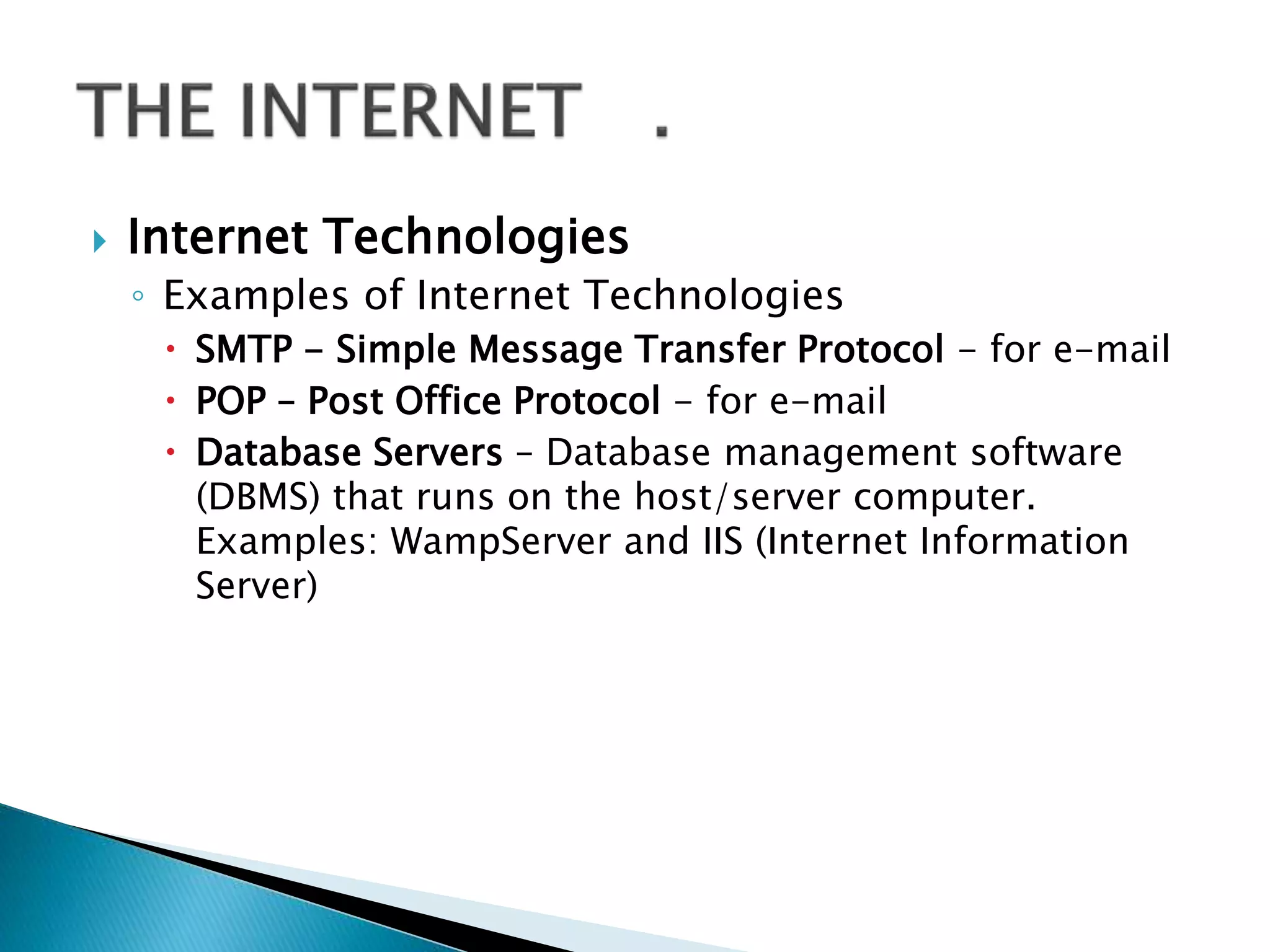 THE INTERNET .

Internet Technologies

Examples of Internet Technologies

SMTP – Simple Message Transfer Protocol – for e-mail

POP – Post Office Protocol – for e-mail

Database Servers – Database management software (DBMS) that runs on the host/server computer. Examples: WampServer and IIS (Internet Information Server)